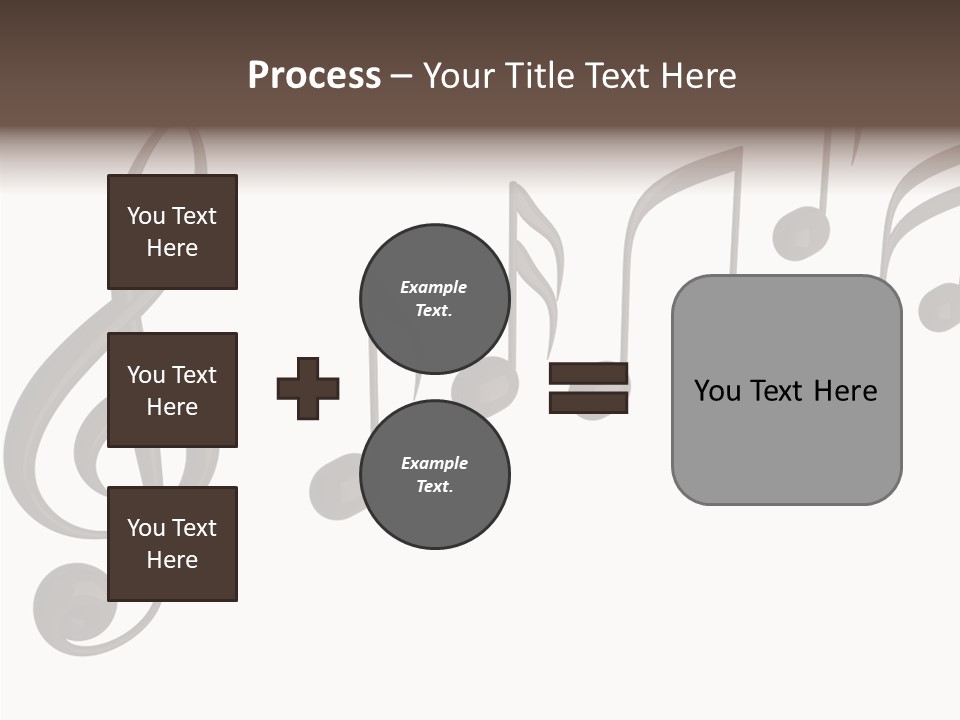 Process – Your Title Text Here

You Text Here

You Text Here

You Text Here

Example Text.

Example Text.

You Text Here